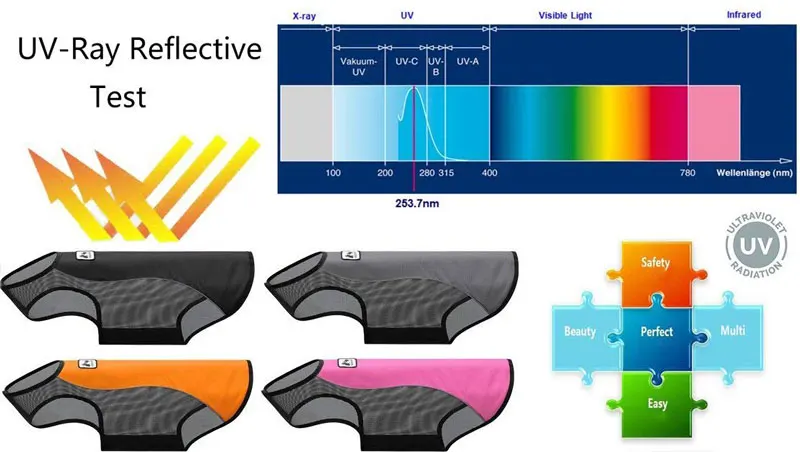 UV-Ray Reflective Test

X-ray
UV
Visible Light
Infrared
Vakuum-UV
UV-C
UV-B
UV-A
100
200
280
315
400
780
Wellenlänge (nm)
253.7nm

ULTRAVIOLET
UV
RADIATION

Safety
Beauty
Perfect
Multi
Easy